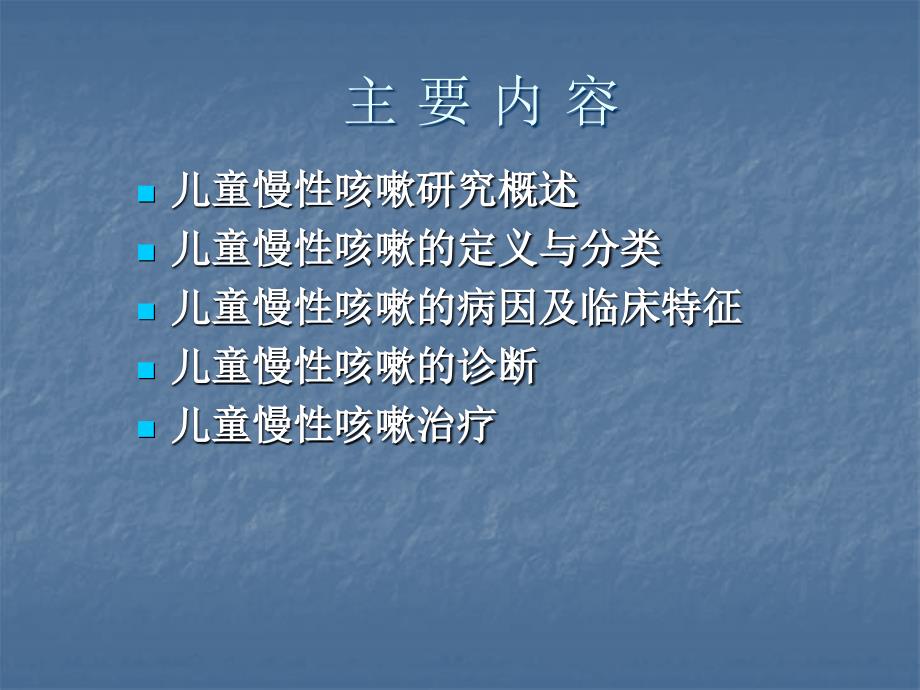 主 要 内 容

- 儿童慢性咳嗽研究概述
- 儿童慢性咳嗽的定义与分类
- 儿童慢性咳嗽的病因及临床特征
- 儿童慢性咳嗽的诊断
- 儿童慢性咳嗽治疗